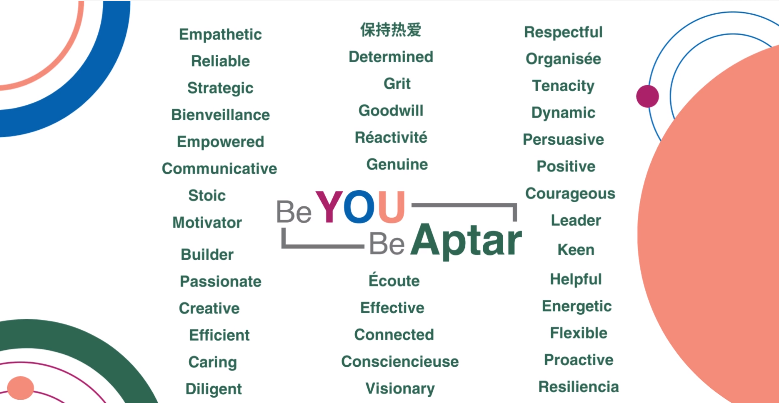 Empathetic
Reliable
Strategic
Bienveillance
Empowered
Communicative
Stoic
Motivator
Builder
Passionate
Creative
Efficient
Caring
Diligent

保持热爱
Determined
Grit
Goodwill
Réactivité
Genuine

Be YOU
Be Aptar

Écoute
Effective
Connected
Consciencieuse
Visionary

Respectful
Organisée
Tenacity
Dynamic
Persuasive
Positive
Courageous
Leader
Keen
Helpful
Energetic
Flexible
Proactive
Resiliencia